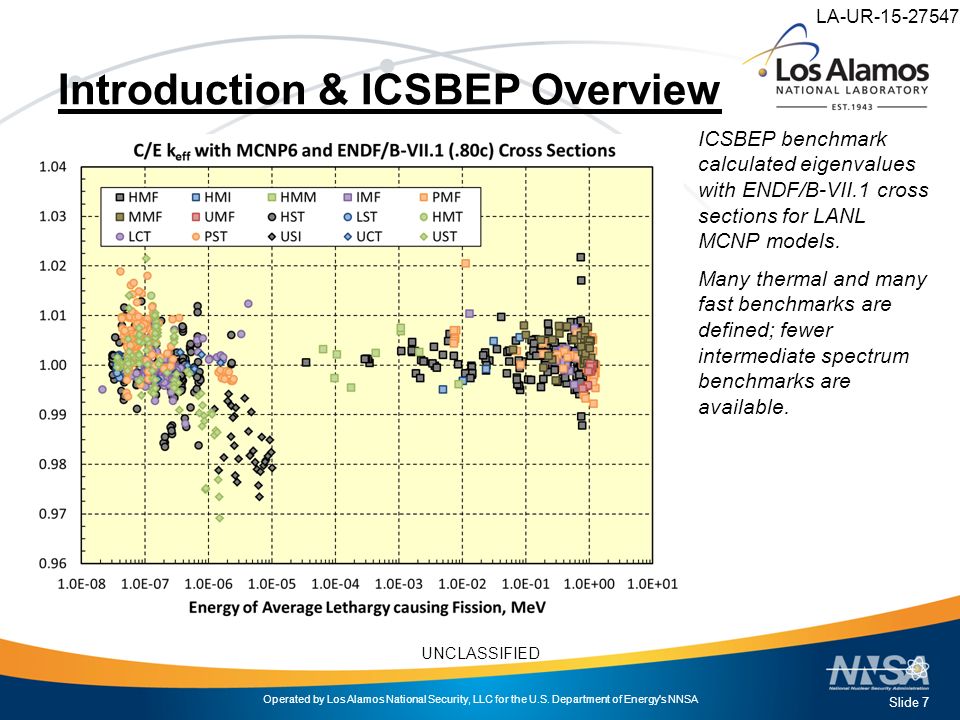 LA-UR-15-27547

Los Alamos
NATIONAL LABORATORY
EST. 1943

Introduction & ICSBEP Overview

C/E $k_{eff}$ with MCNP6 and ENDF/B-VII.1 (.80c) Cross Sections

HMF HMI HMM IMF PMF
MMF UMF HST LST HMT
LCT PST USI UCT UST

1.04
1.03
1.02
1.01
1.00
0.99
0.98
0.97
0.96

1.0E-08 1.0E-07 1.0E-06 1.0E-05 1.0E-04 1.0E-03 1.0E-02 1.0E-01 1.0E+00 1.0E+01

Energy of Average Lethargy causing Fission, MeV

ICSBEP benchmark calculated eigenvalues with ENDF/B-VII.1 cross sections for LANL MCNP models.

Many thermal and many fast benchmarks are defined; fewer intermediate spectrum benchmarks are available.

UNCLASSIFIED

Operated by Los Alamos National Security, LLC for the U.S. Department of Energy's NNSA

NNSA
National Nuclear Security Administration

Slide 7